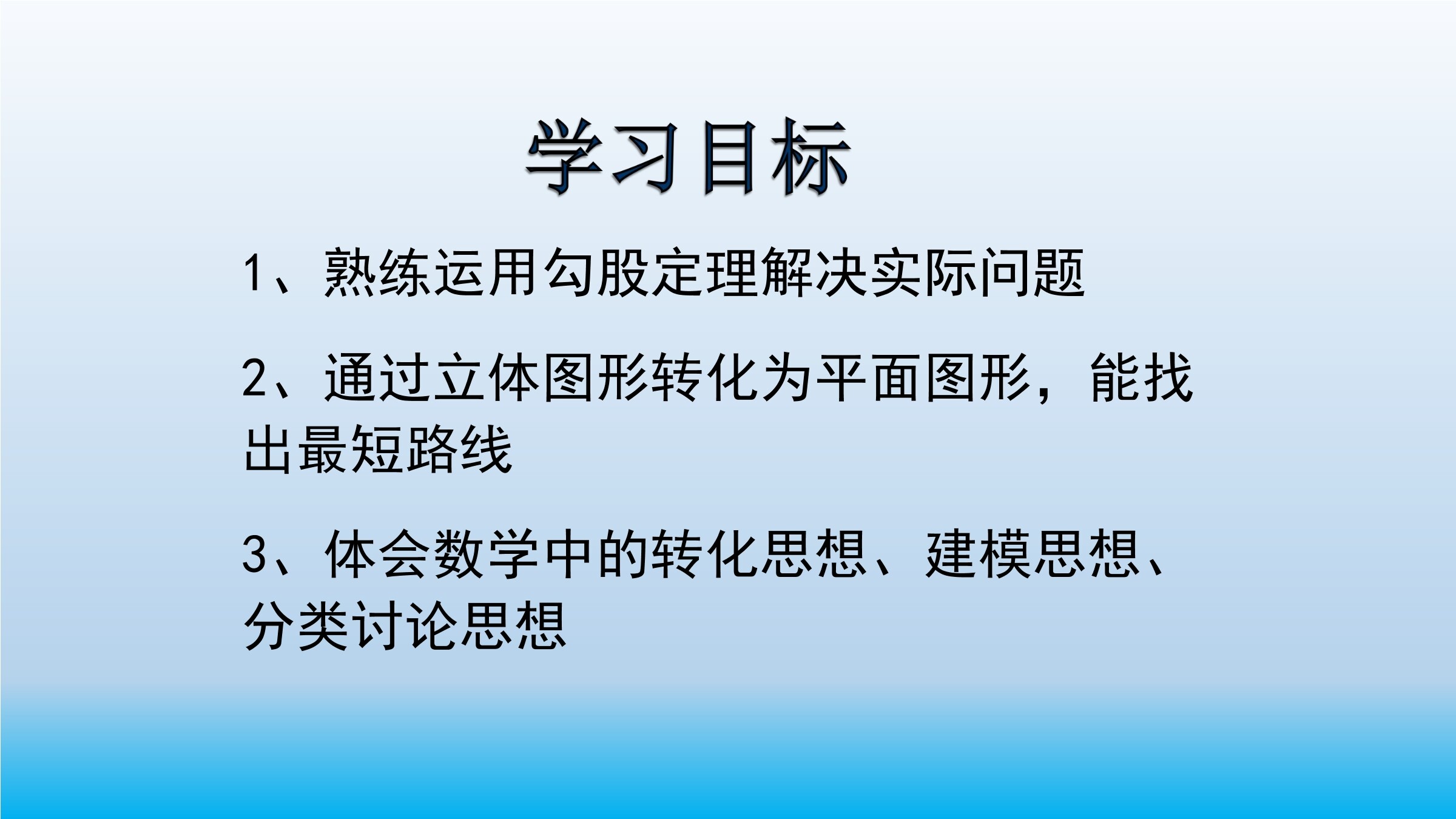 学习目标

1、熟练运用勾股定理解决实际问题

2、通过立体图形转化为平面图形，能找出最短路线

3、体会数学中的转化思想、建模思想、分类讨论思想